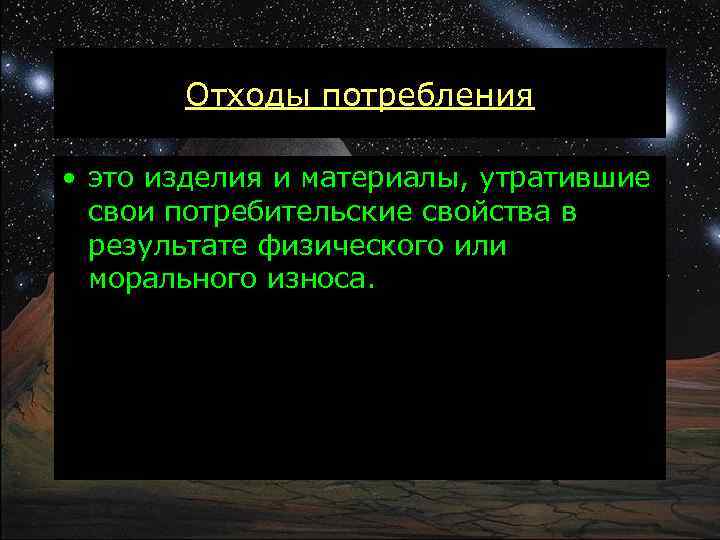 Отходы потребления

• это изделия и материалы, утратившие свои потребительские свойства в результате физического или морального износа.